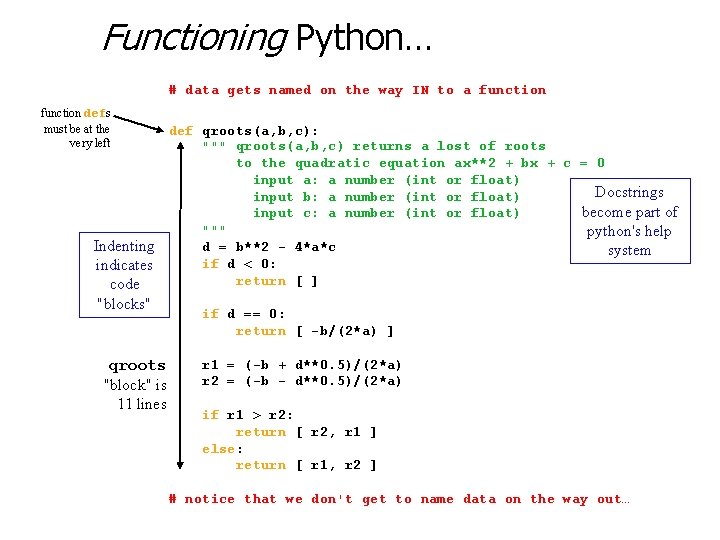 Functioning Python…

# data gets named on the way IN to a function

function defs must be at the very left

def qroots(a,b,c):
    """ qroots(a,b,c) returns a lost of roots
        to the quadratic equation ax**2 + bx + c = 0
          input a: a number (int or float)
          input b: a number (int or float)
          input c: a number (int or float)
    """
    d = b**2 - 4*a*c
    if d < 0:
        return [ ]

    if d == 0:
        return [ -b/(2*a) ]

    r1 = (-b + d**0.5)/(2*a)
    r2 = (-b - d**0.5)/(2*a)

    if r1 > r2:
        return [ r2, r1 ]
    else:
        return [ r1, r2 ]

Docstrings become part of python's help system

Indenting indicates code "blocks"

qroots "block" is 11 lines

# notice that we don't get to name data on the way out…